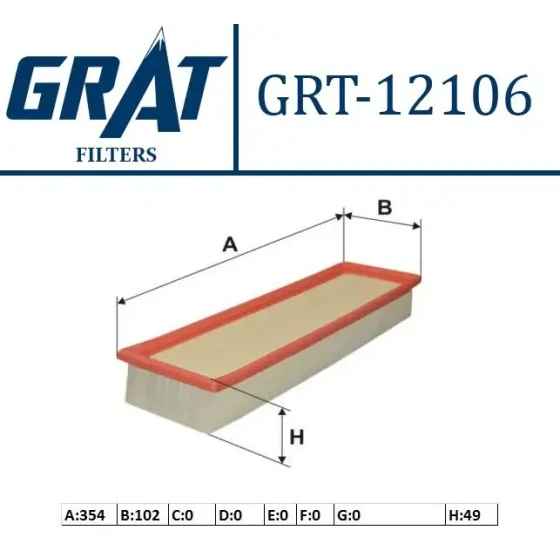 GRAT
FILTERS

GRT-12106

A

B

H

| A:354 | B:102 | C:0 | D:0 | E:0 | F:0 | G:0 | H:49 |
|---|---|---|---|---|---|---|---|